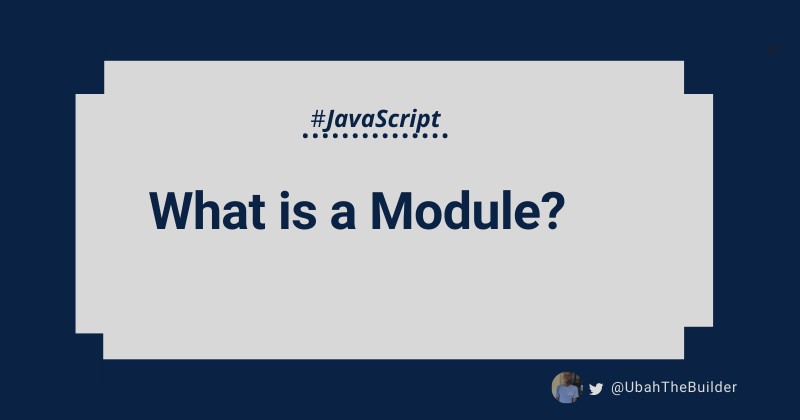 #JavaScript

What is a Module?

@UbahTheBuilder